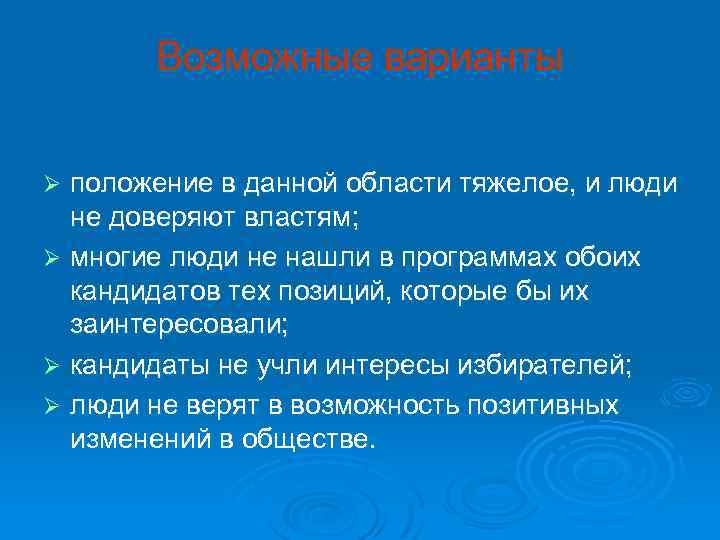 Возможные варианты

➢ положение в данной области тяжелое, и люди не доверяют властям;

➢ многие люди не нашли в программах обоих кандидатов тех позиций, которые бы их заинтересовали;

➢ кандидаты не учли интересы избирателей;

➢ люди не верят в возможность позитивных изменений в обществе.